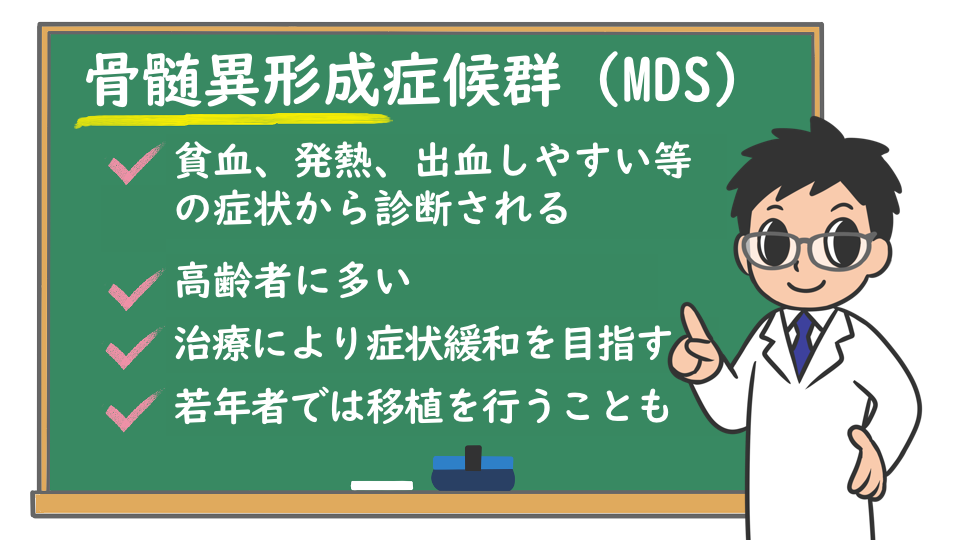 骨髄異形成症候群（MDS）

貧血、発熱、出血しやすい等の症状から診断される

高齢者に多い

治療により症状緩和を目指す

若年者では移植を行うことも